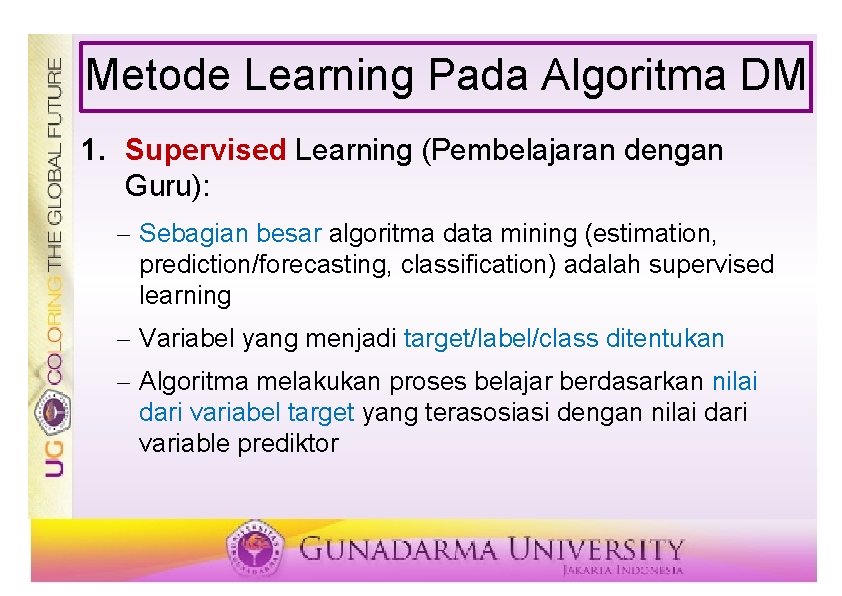 UG COLORING THE GLOBAL FUTURE

Metode Learning Pada Algoritma DM

1. Supervised Learning (Pembelajaran dengan Guru):

– Sebagian besar algoritma data mining (estimation, prediction/forecasting, classification) adalah supervised learning

– Variabel yang menjadi target/label/class ditentukan

– Algoritma melakukan proses belajar berdasarkan nilai dari variabel target yang terasosiasi dengan nilai dari variable prediktor

GUNADARMA UNIVERSITY
JAKARTA INDONESIA